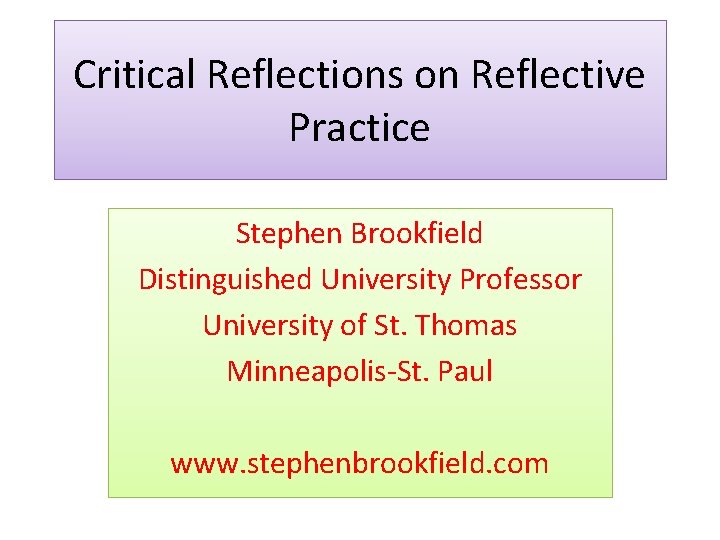 Critical Reflections on Reflective Practice

Stephen Brookfield
Distinguished University Professor
University of St. Thomas
Minneapolis-St. Paul

www.stephenbrookfield.com